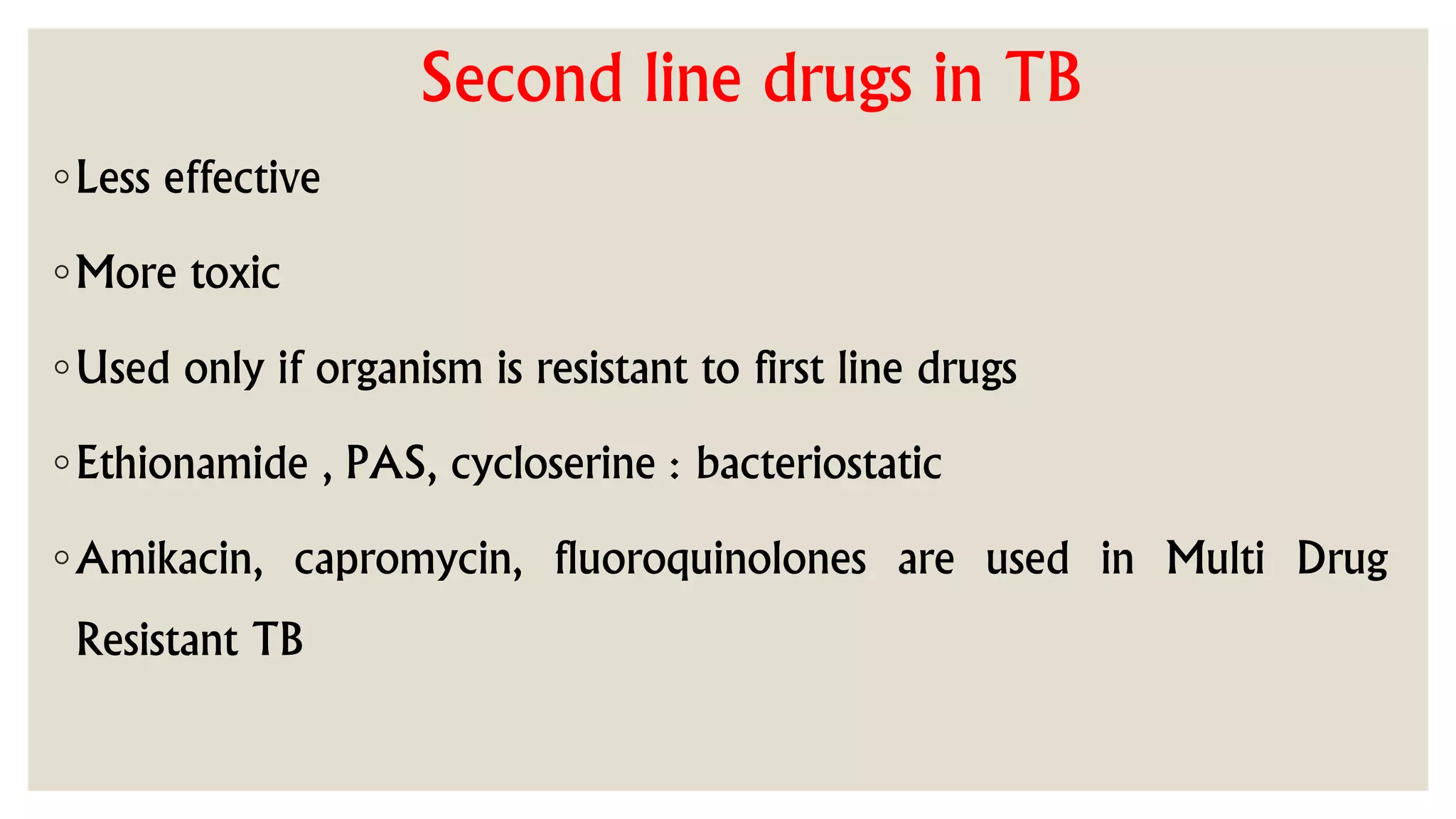 Second line drugs in TB

◦ Less effective

◦ More toxic

◦ Used only if organism is resistant to first line drugs

◦ Ethionamide , PAS, cycloserine : bacteriostatic

◦ Amikacin, capromycin, fluoroquinolones are used in Multi Drug Resistant TB